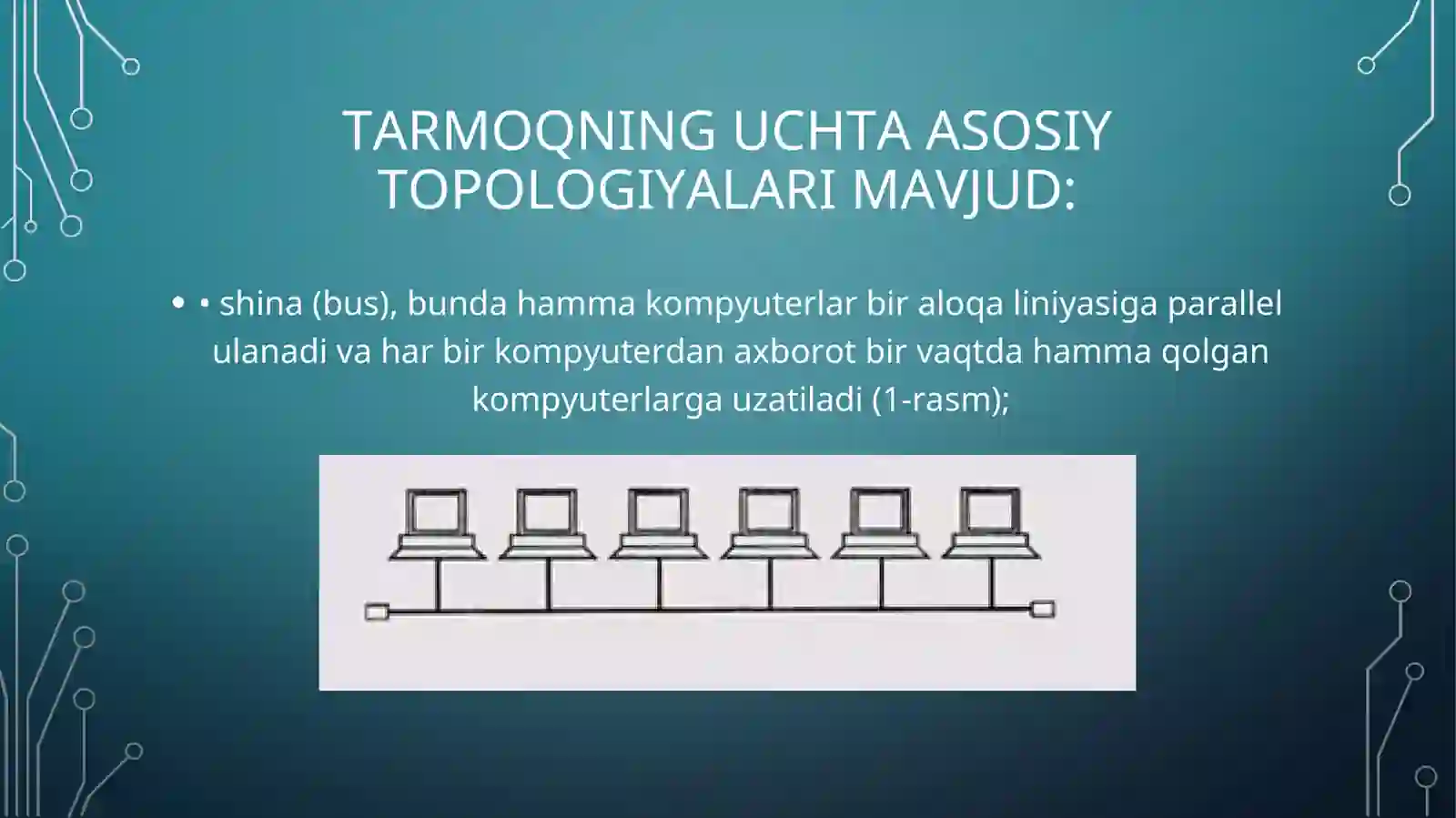 TARMOQNING UCHTA ASOSIY TOPOLOGIYALARI MAVJUD:

• • shina (bus), bunda hamma kompyuterlar bir aloqa liniyasiga parallel ulanadi va har bir kompyuterdan axborot bir vaqtda hamma qolgan kompyuterlarga uzatiladi (1-rasm);